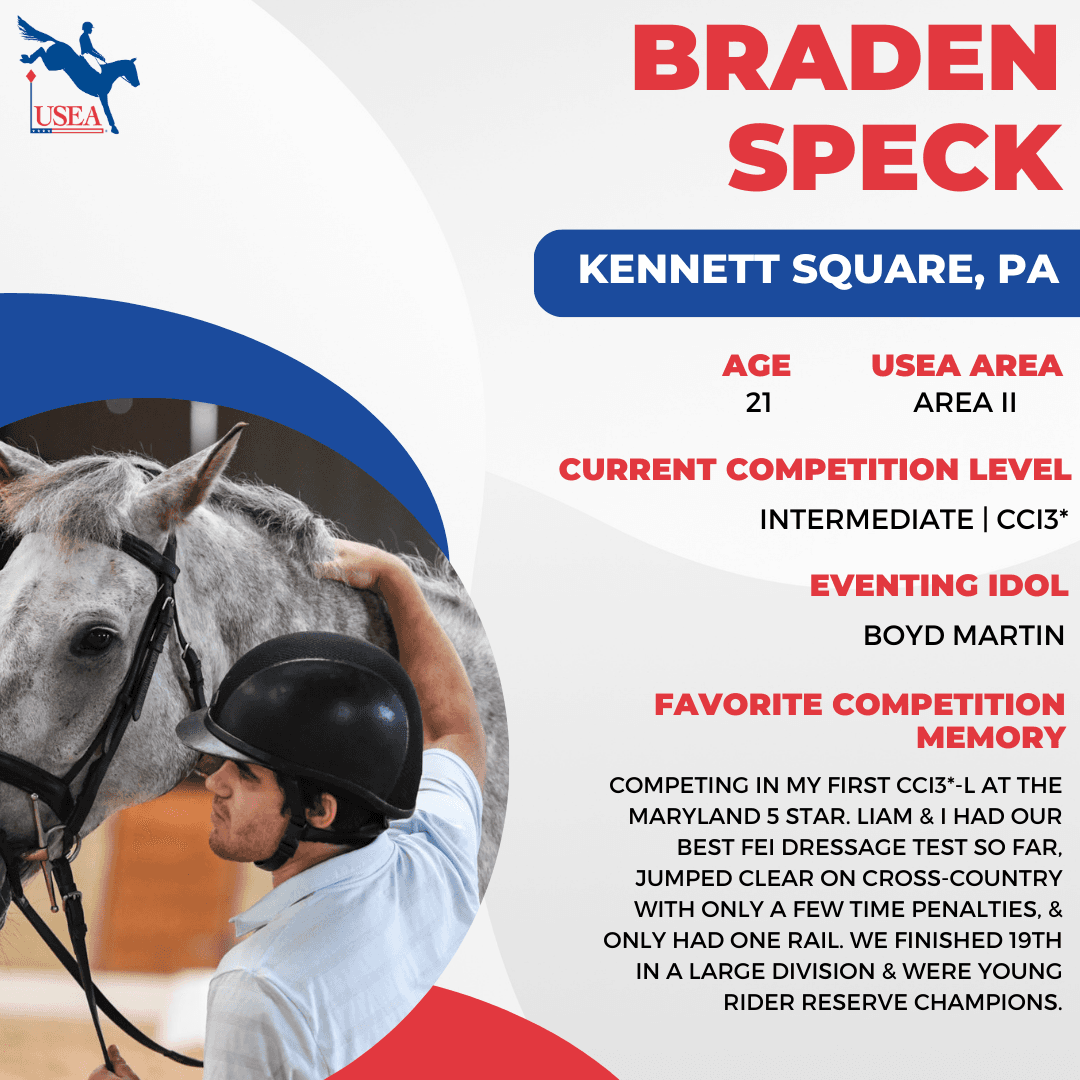 USEA

BRADEN SPECK

KENNETT SQUARE, PA

AGE
21

USEA AREA
AREA II

CURRENT COMPETITION LEVEL
INTERMEDIATE | CCI3*

EVENTING IDOL
BOYD MARTIN

FAVORITE COMPETITION MEMORY
COMPETING IN MY FIRST CCI3*-L AT THE MARYLAND 5 STAR. LIAM & I HAD OUR BEST FEI DRESSAGE TEST SO FAR, JUMPED CLEAR ON CROSS-COUNTRY WITH ONLY A FEW TIME PENALTIES, & ONLY HAD ONE RAIL. WE FINISHED 19TH IN A LARGE DIVISION & WERE YOUNG RIDER RESERVE CHAMPIONS.